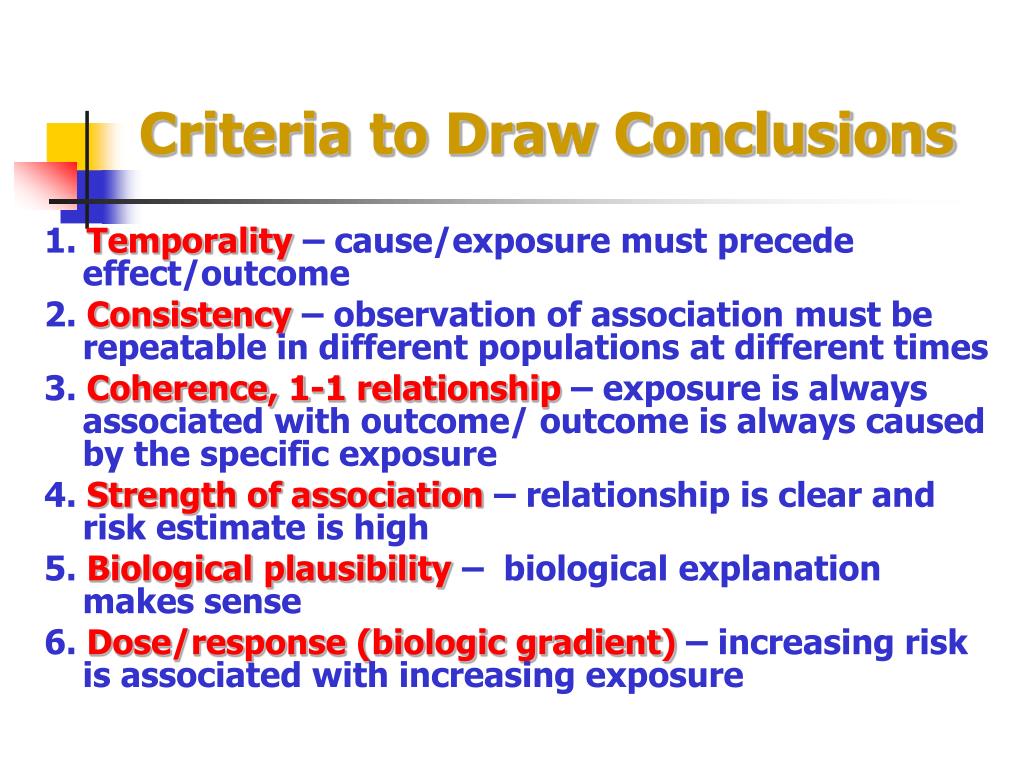 Criteria to Draw Conclusions

1. Temporality – cause/exposure must precede effect/outcome
2. Consistency – observation of association must be repeatable in different populations at different times
3. Coherence, 1-1 relationship – exposure is always associated with outcome/ outcome is always caused by the specific exposure
4. Strength of association – relationship is clear and risk estimate is high
5. Biological plausibility – biological explanation makes sense
6. Dose/response (biologic gradient) – increasing risk is associated with increasing exposure